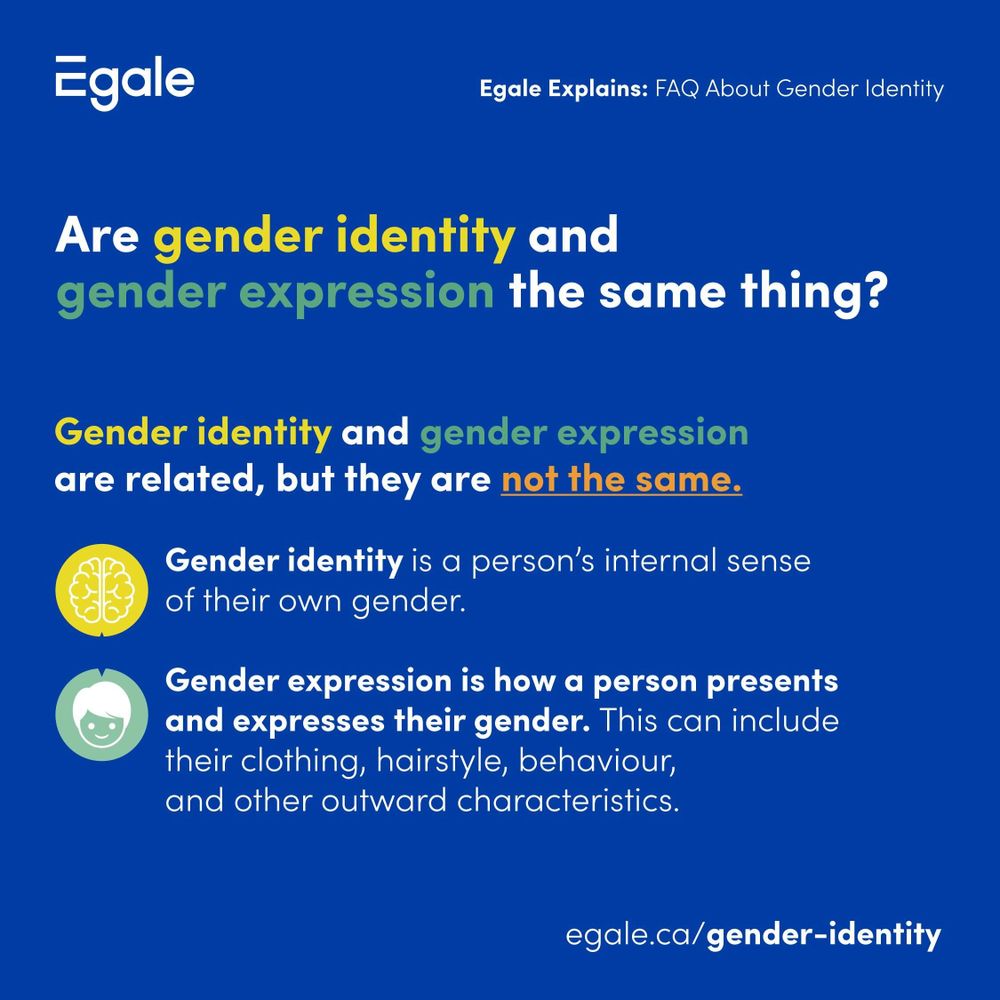 Egale

Egale Explains: FAQ About Gender Identity

Are gender identity and gender expression the same thing?

Gender identity and gender expression are related, but they are not the same.

Gender identity is a person's internal sense of their own gender.

Gender expression is how a person presents and expresses their gender. This can include their clothing, hairstyle, behaviour, and other outward characteristics.

egale.ca/gender-identity